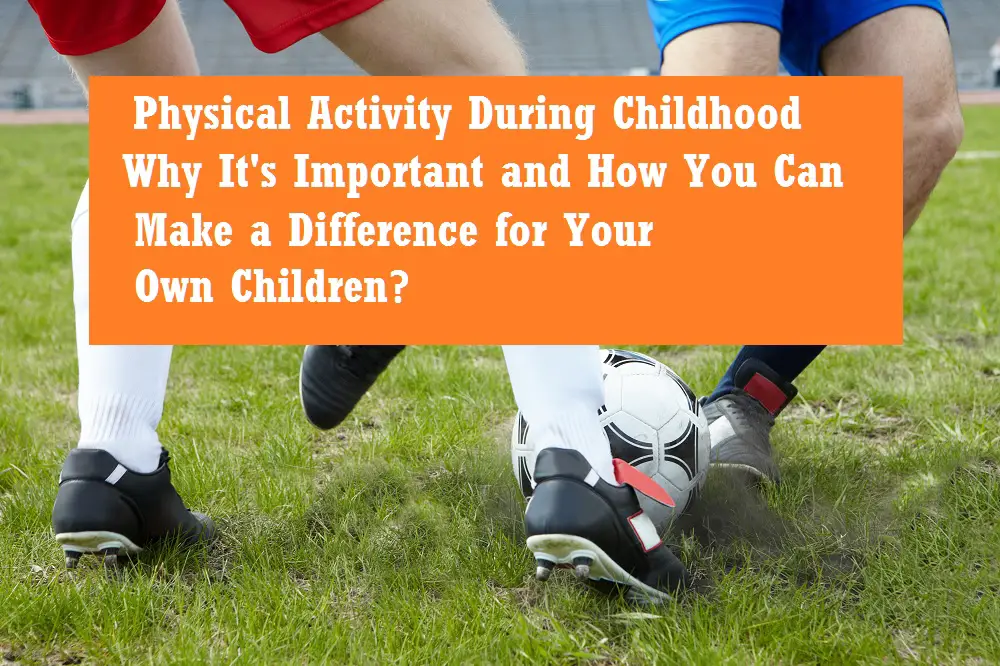 Physical Activity During Childhood Why It's Important and How You Can Make a Difference for Your Own Children?